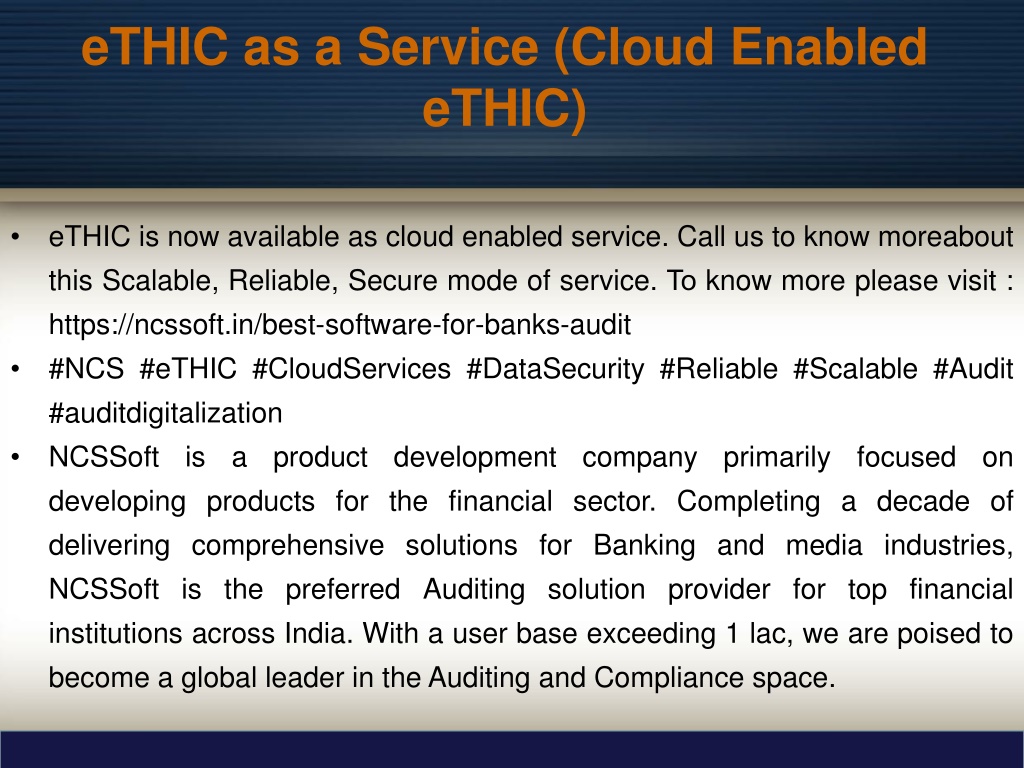 eTHIC as a Service (Cloud Enabled eTHIC)

• eTHIC is now available as cloud enabled service. Call us to know moreabout this Scalable, Reliable, Secure mode of service. To know more please visit : https://ncssoft.in/best-software-for-banks-audit
• #NCS #eTHIC #CloudServices #DataSecurity #Reliable #Scalable #Audit #auditdigitalization
• NCSSoft is a product development company primarily focused on developing products for the financial sector. Completing a decade of delivering comprehensive solutions for Banking and media industries, NCSSoft is the preferred Auditing solution provider for top financial institutions across India. With a user base exceeding 1 lac, we are poised to become a global leader in the Auditing and Compliance space.